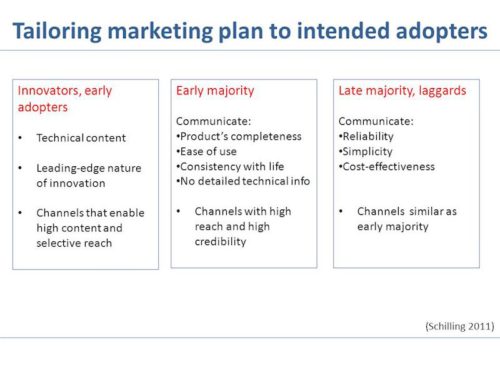 Tailoring marketing plan to intended adopters

Innovators, early adopters

• Technical content

• Leading-edge nature of innovation

• Channels that enable high content and selective reach

Early majority

Communicate:
•Product's completeness
•Ease of use
•Consistency with life
•No detailed technical info

• Channels with high reach and high credibility

Late majority, laggards

Communicate:
•Reliability
•Simplicity
•Cost-effectiveness

• Channels similar as early majority

(Schilling 2011)